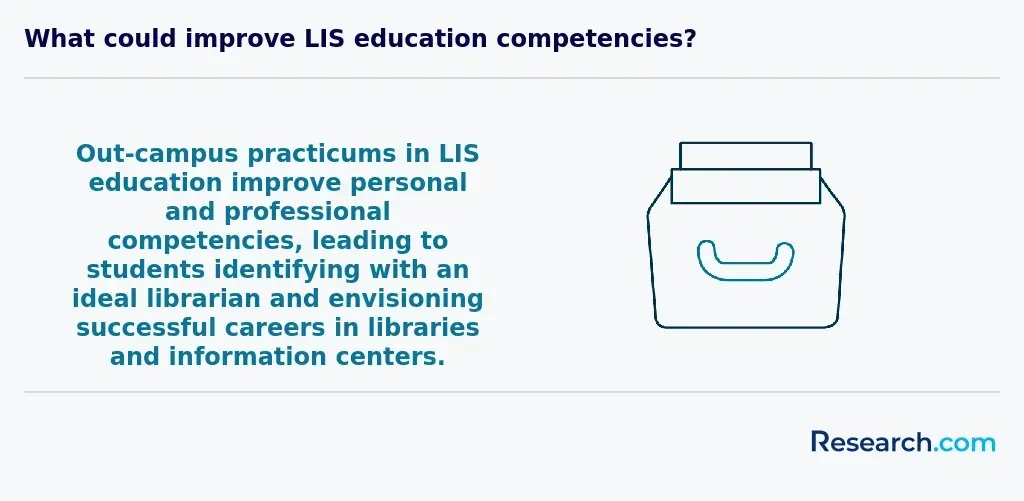 What could improve LIS education competencies?

Out-campus practicums in LIS education improve personal and professional competencies, leading to students identifying with an ideal librarian and envisioning successful careers in libraries and information centers.

Research.com